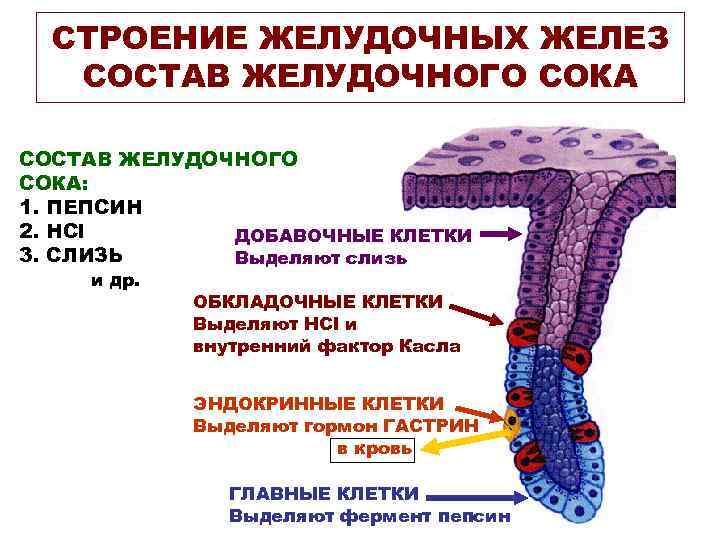 СТРОЕНИЕ ЖЕЛУДОЧНЫХ ЖЕЛЕЗ
СОСТАВ ЖЕЛУДОЧНОГО СОКА

СОСТАВ ЖЕЛУДОЧНОГО СОКА:
1. ПЕПСИН
2. HCl
3. СЛИЗЬ
и др.

ДОБАВОЧНЫЕ КЛЕТКИ
Выделяют слизь

ОБКЛАДОЧНЫЕ КЛЕТКИ
Выделяют HCl и внутренний фактор Касла

ЭНДОКРИННЫЕ КЛЕТКИ
Выделяют гормон ГАСТРИН
в кровь

ГЛАВНЫЕ КЛЕТКИ
Выделяют фермент пепсин